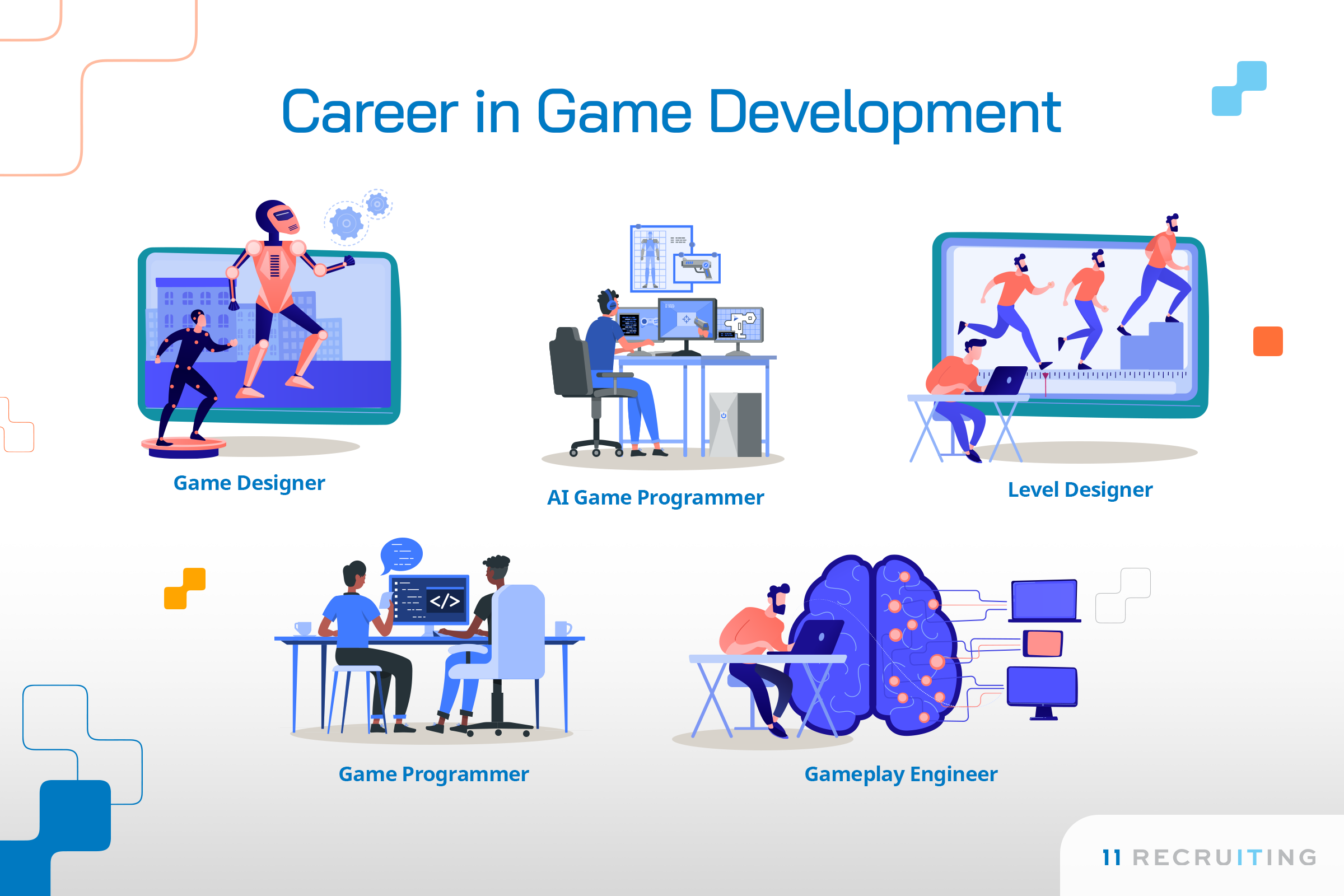 Career in Game Development

Game Designer

AI Game Programmer

Level Designer

</>

Game Programmer

Gameplay Engineer

11 RECRUITING